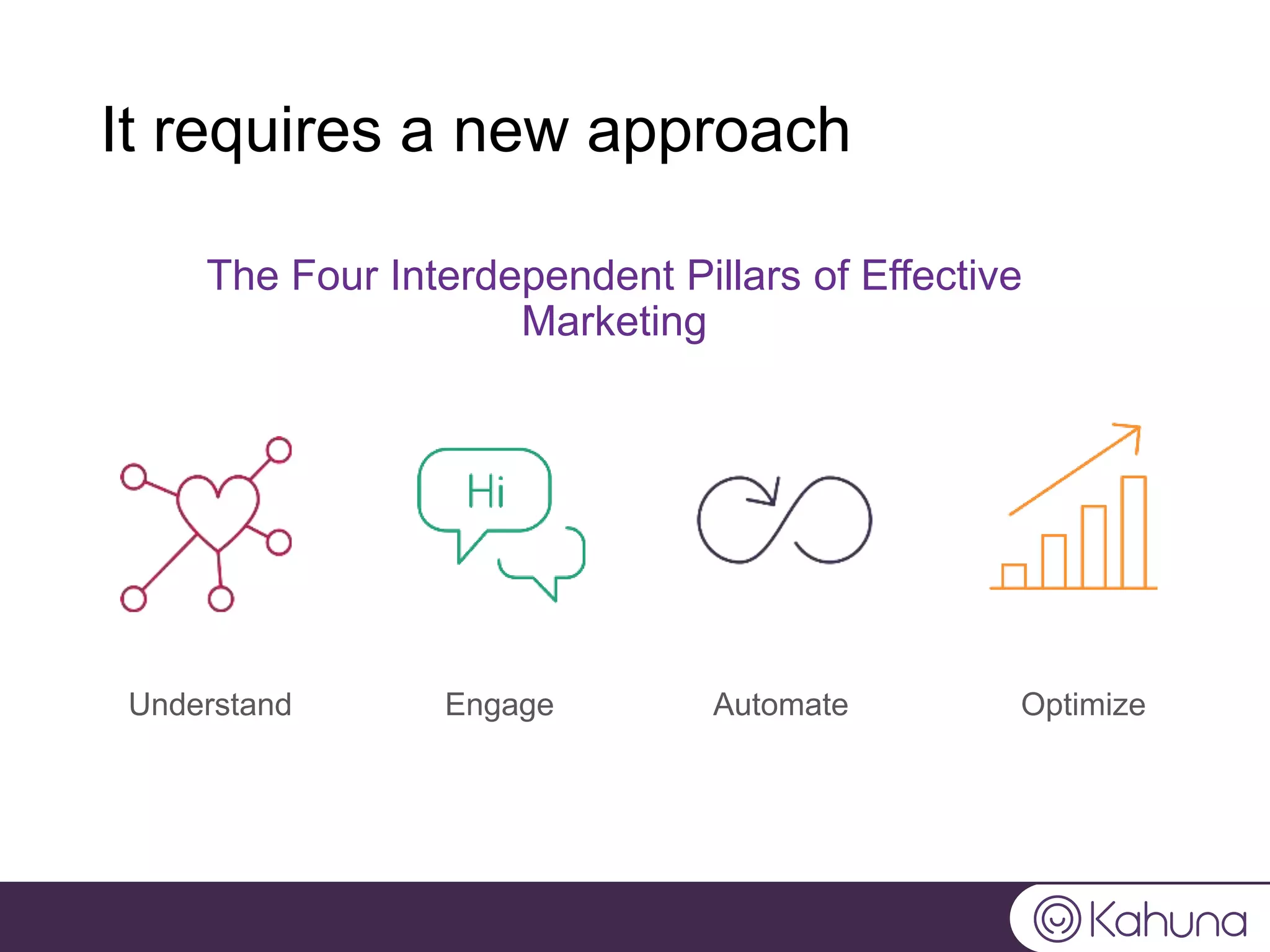 It requires a new approach

The Four Interdependent Pillars of Effective Marketing

Hi

Understand

Engage

Automate

Optimize

Kahuna